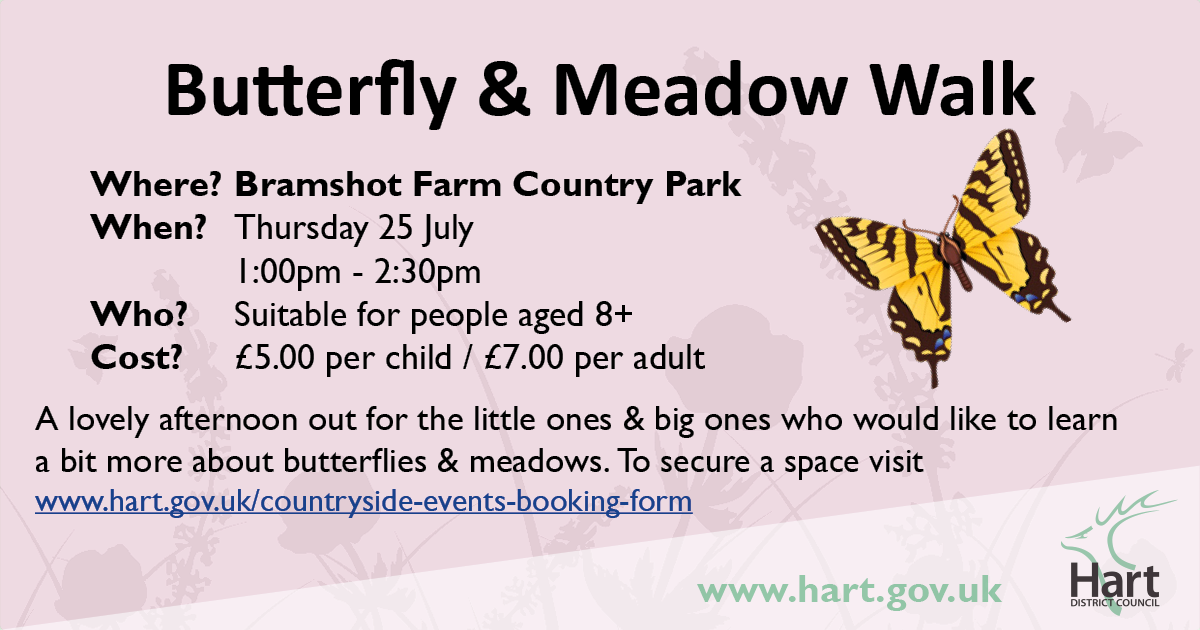 Butterfly & Meadow Walk

Where? Bramshot Farm Country Park
When? Thursday 25 July
1:00pm - 2:30pm
Who? Suitable for people aged 8+
Cost? £5.00 per child / £7.00 per adult

A lovely afternoon out for the little ones & big ones who would like to learn a bit more about butterflies & meadows. To secure a space visit www.hart.gov.uk/countryside-events-booking-form

www.hart.gov.uk

Hart
DISTRICT COUNCIL